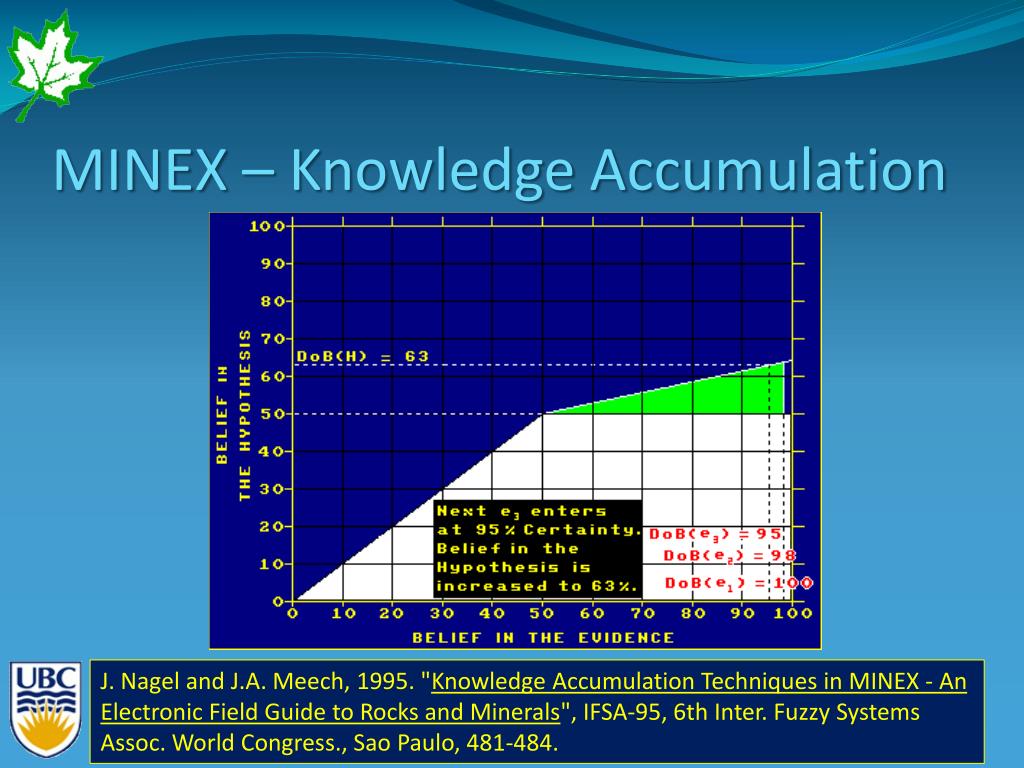 MINEX – Knowledge Accumulation

100
90
80
70
60
50
40
30
20
10
0

BELIEF IN THE HYPOTHESIS

DoB(H) = 63

Next $e_3$ enters at 95% Certainty. Belief in the Hypothesis is increased to 63%.

DoB($e_3$) = 95
DoB($e_2$) = 98
DoB($e_1$) = 100

0 10 20 30 40 50 60 70 80 90 100

BELIEF IN THE EVIDENCE

UBC

J. Nagel and J.A. Meech, 1995. "Knowledge Accumulation Techniques in MINEX - An Electronic Field Guide to Rocks and Minerals", IFSA-95, 6th Inter. Fuzzy Systems Assoc. World Congress., Sao Paulo, 481-484.